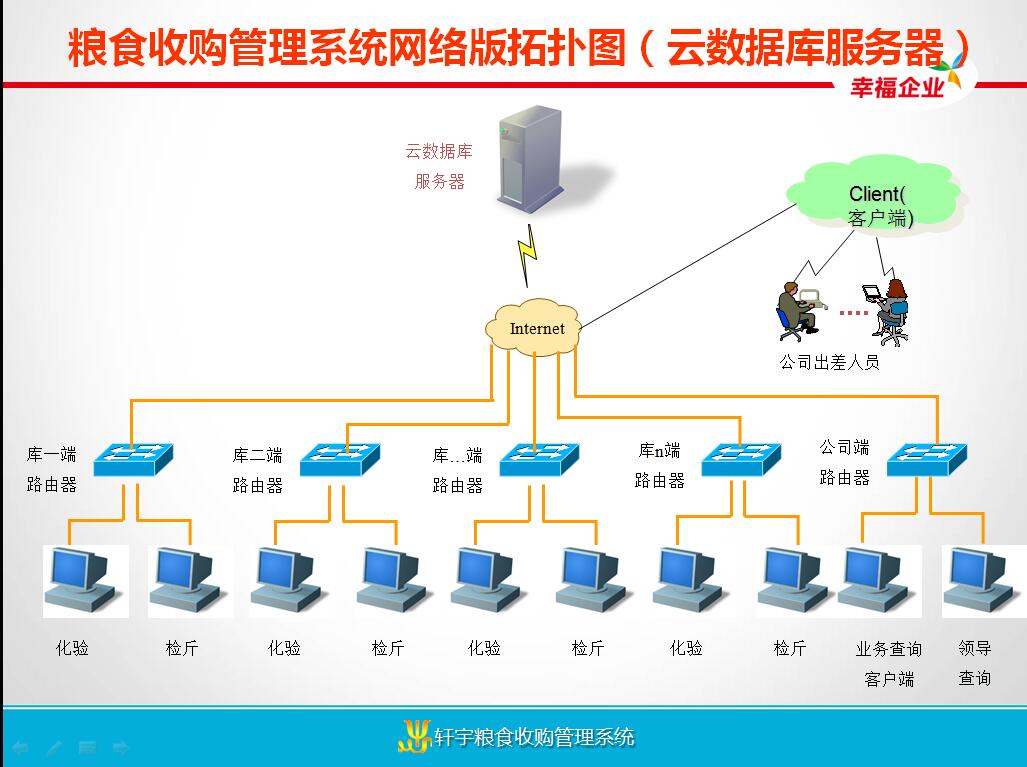 粮食收购管理系统网络版拓扑图（云数据库服务器）

幸福企业

云数据库
服务器

Client(
客户端)

Internet

公司出差人员

库一端
路由器

库二端
路由器

库…端
路由器

库n端
路由器

公司端
路由器

化验

检斤

化验

检斤

化验

检斤

化验

检斤

业务查询
客户端

领导
查询

轩宇粮食收购管理系统